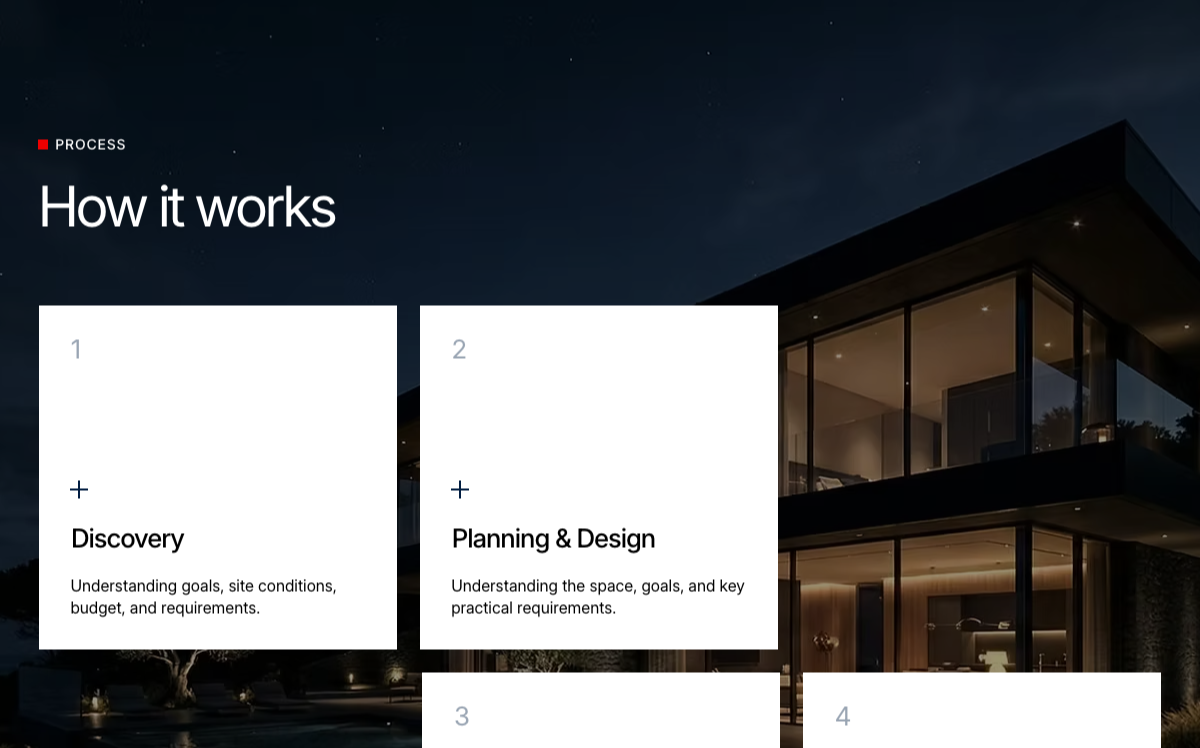 PROCESS

How it works

1

+

Discovery

Understanding goals, site conditions, budget, and requirements.

2

+

Planning & Design

Understanding the space, goals, and key practical requirements.

3

4